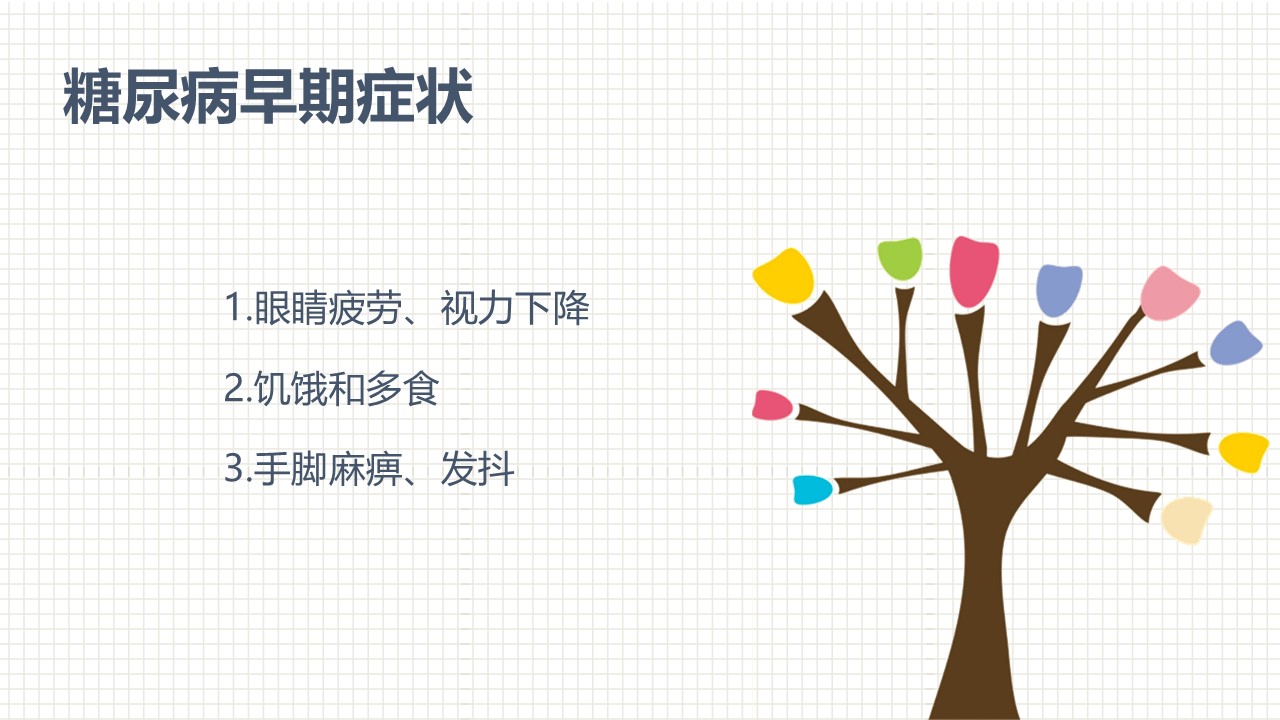 糖尿病早期症状

1.眼睛疲劳、视力下降

2.饥饿和多食

3.手脚麻痹、发抖